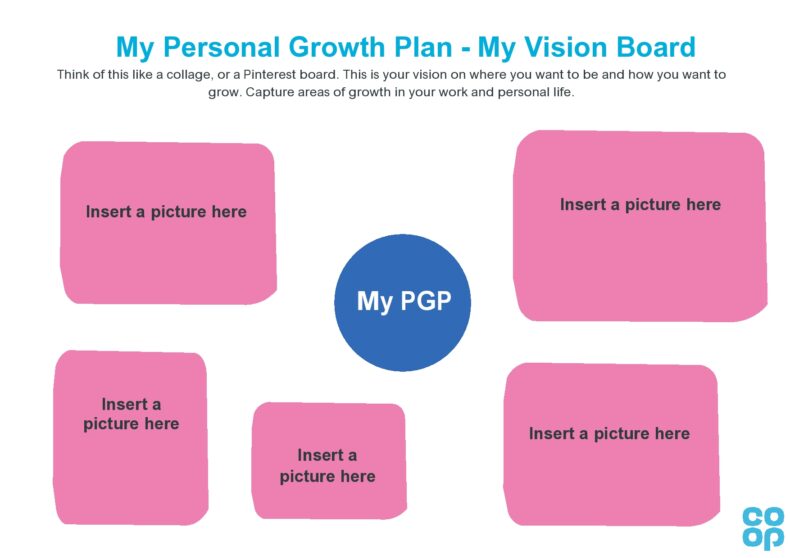 My Personal Growth Plan - My Vision Board

Think of this like a collage, or a Pinterest board. This is your vision on where you want to be and how you want to grow. Capture areas of growth in your work and personal life.

Insert a picture here

Insert a picture here

My PGP

Insert a picture here

Insert a picture here

Insert a picture here

co
op